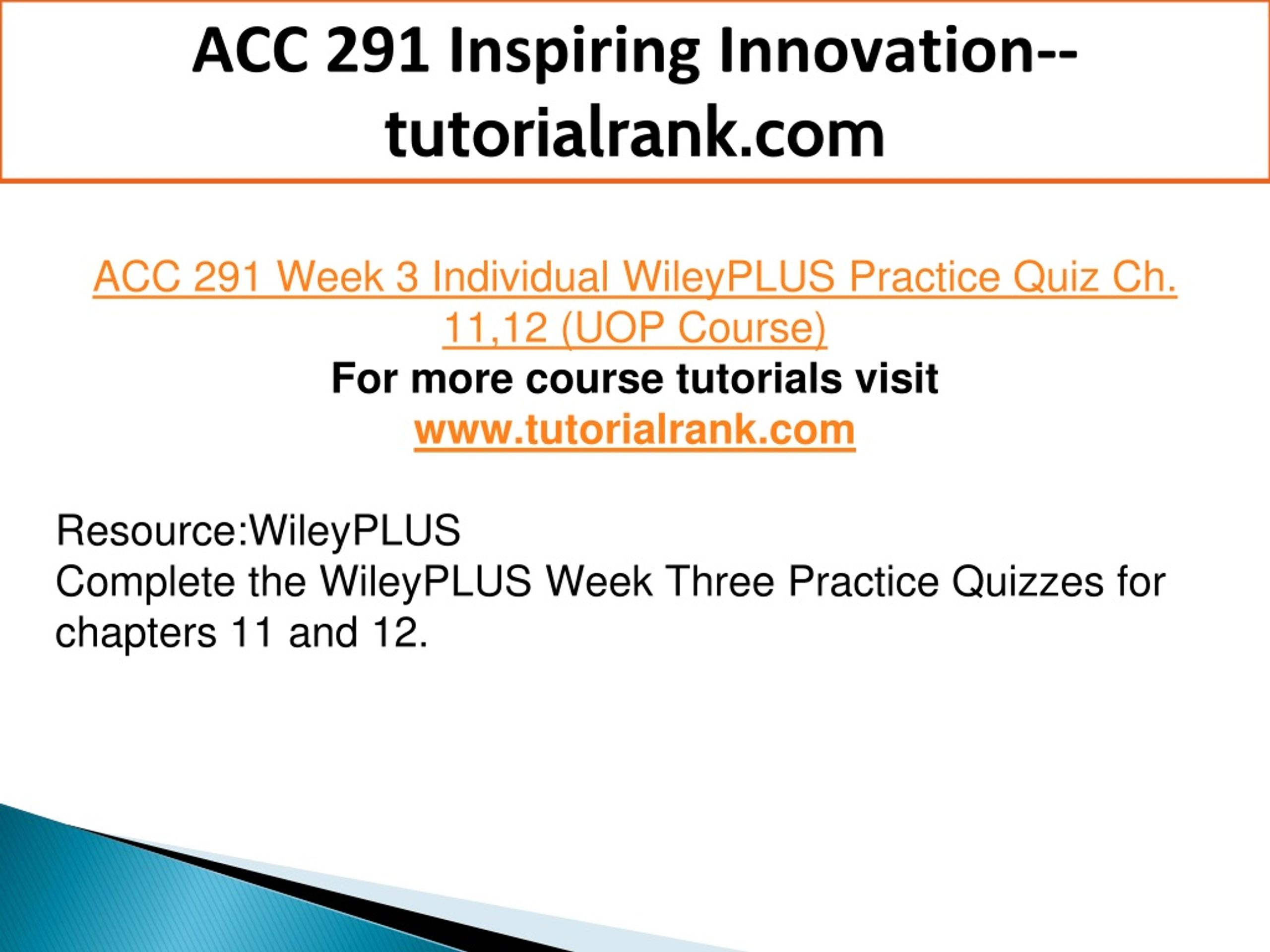 ACC 291 Inspiring Innovation--tutorialrank.com

ACC 291 Week 3 Individual WileyPLUS Practice Quiz Ch. 11,12 (UOP Course)
For more course tutorials visit
www.tutorialrank.com

Resource:WileyPLUS
Complete the WileyPLUS Week Three Practice Quizzes for chapters 11 and 12.